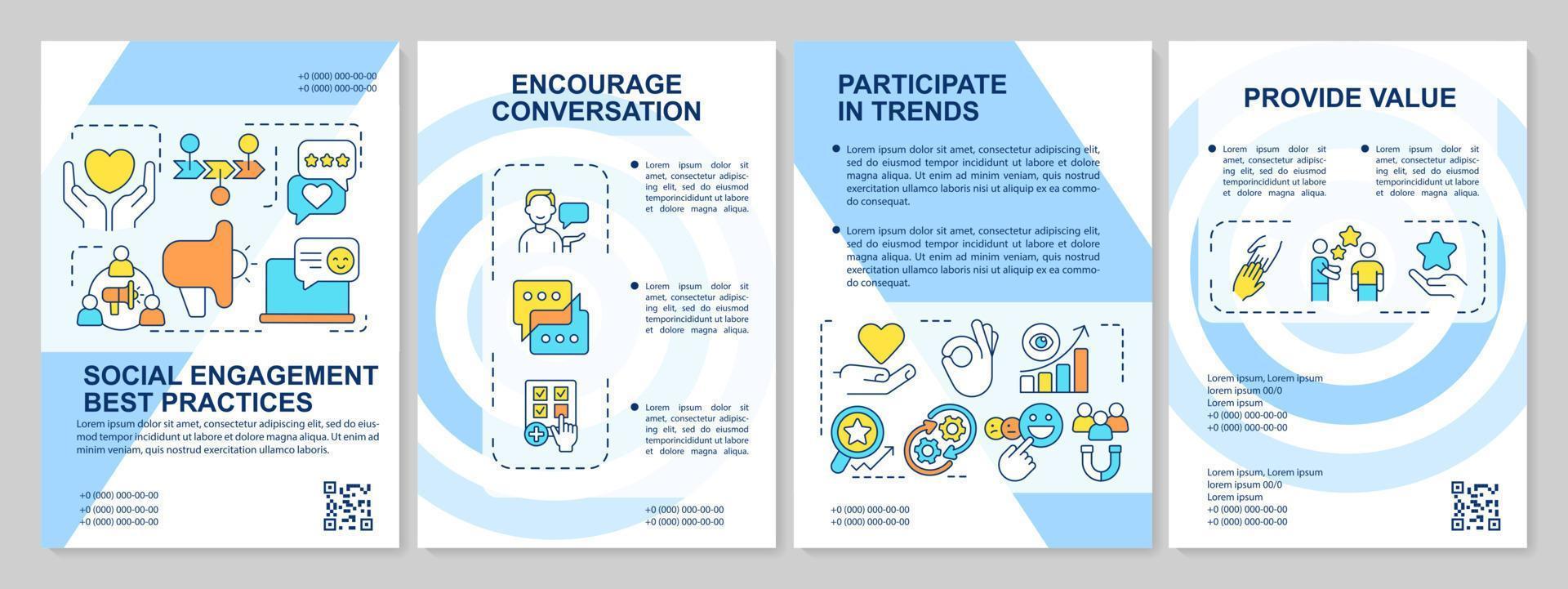 +0 (000) 000-00-00
+0 (000) 000-00-00

SOCIAL ENGAGEMENT BEST PRACTICES

Lorem ipsum dolor sit amet, consectetur adipiscing elit, sed do eiusmod tempor incididunt ut labore et dolore magna aliqua. Ut enim ad minim veniam, quis nostrud exercitation ullamco laboris.

+0 (000) 000-00-00
+0 (000) 000-00-00
+0 (000) 000-00-00

ENCOURAGE CONVERSATION

Lorem ipsum dolor sit amet, consectetur adipiscing elit, sed do eiusmod temporincididunt ut labore et dolore magna aliqua.

Lorem ipsum dolor sit amet, consectetur adipiscing elit, sed do eiusmod temporincididunt ut labore et dolore magna aliqua.

Lorem ipsum dolor sit amet, consectetur adipiscing elit, sed do eiusmod temporincididunt ut labore et dolore magna aliqua.

+0 (000) 000-00-00
+0 (000) 000-00-00

PARTICIPATE IN TRENDS

Lorem ipsum dolor sit amet, consectetur adipiscing elit, sed do eiusmod tempor incididunt ut labore et dolore magna aliqua. Ut enim ad minim veniam, quis nostrud exercitation ullamco laboris nisi ut aliquip ex ea commodo consequat.

Lorem ipsum dolor sit amet, consectetur adipiscing elit, sed do eiusmod tempor incididunt ut labore et dolore magna aliqua. Ut enim ad minim veniam, quis nostrud exercitation ullamco laboris nisi ut aliquip ex ea commodo consequat.

+0 (000) 000-00-00
+0 (000) 000-00-00

PROVIDE VALUE

Lorem ipsum dolor sit amet, consectetur adipiscing elit, sed do eiusmod temporincididunt ut labore et dolore magna aliqua.

Lorem ipsum dolor sit amet, consectetur adipiscing elit, sed do eiusmod temporincididunt ut labore et dolore magna aliqua.

Lorem ipsum, Lorem ipsum
lorem ipsum 00/0
Lorem ipsum
+0 (000) 000-00-00
+0 (000) 000-00-00

Lorem ipsum, Lorem ipsum
lorem ipsum 00/0
Lorem ipsum
+0 (000) 000-00-00
+0 (000) 000-00-00